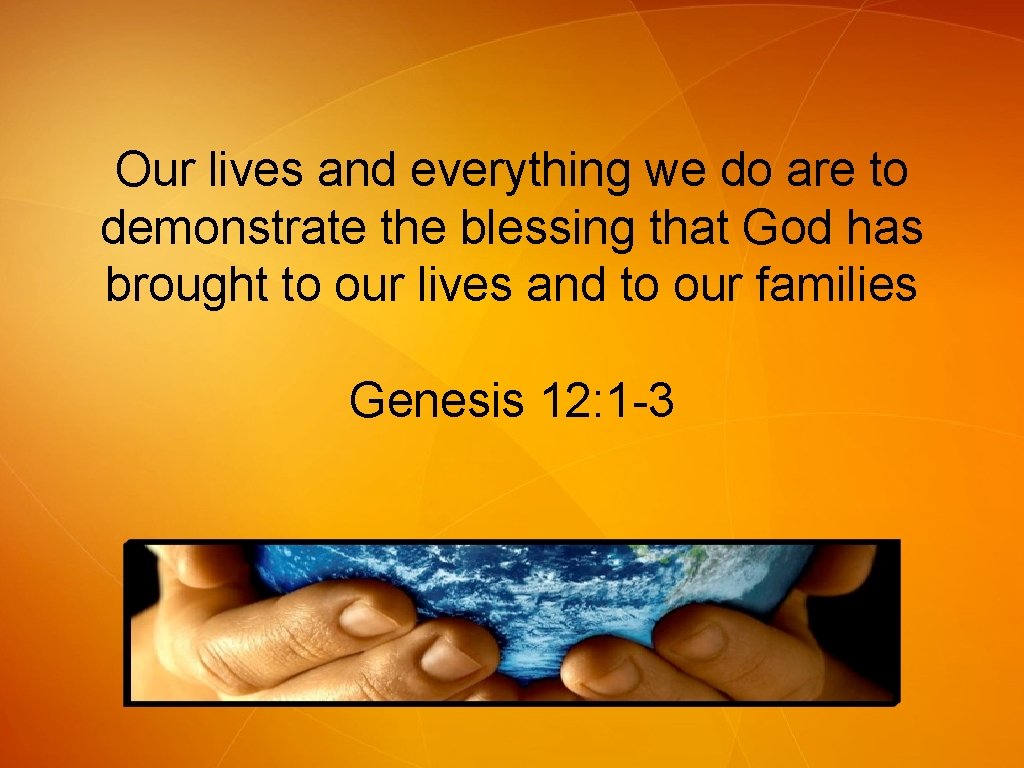 Our lives and everything we do are to demonstrate the blessing that God has brought to our lives and to our families

Genesis 12:1-3